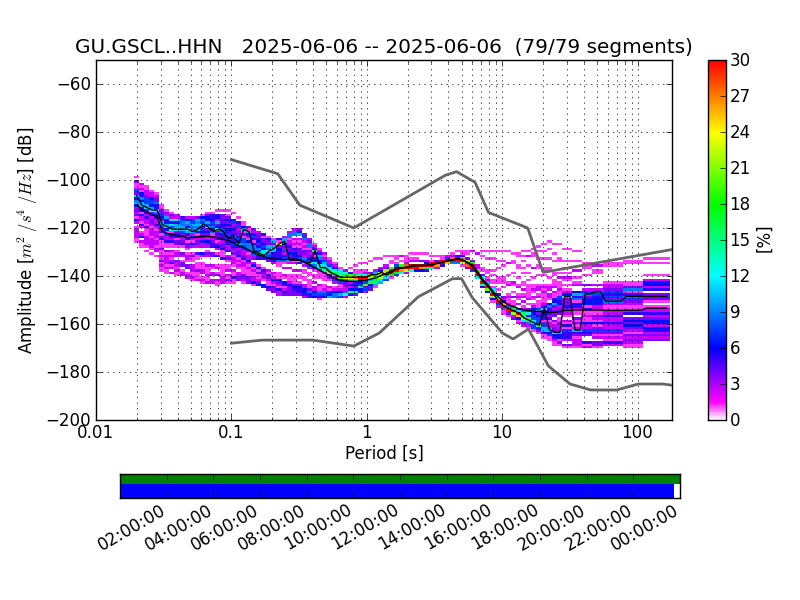 GU.GSCL..HHN 2025-06-06 -- 2025-06-06 (79/79 segments)

Amplitude [$m^2/s^4/Hz$] [dB]

−60
−80
−100
−120
−140
−160
−180
−200

0.01
0.1
1
10
100

Period [s]

30
27
24
21
18
15
12
9
6
3
0

[%]

02:00:00
04:00:00
06:00:00
08:00:00
10:00:00
12:00:00
14:00:00
16:00:00
18:00:00
20:00:00
22:00:00
00:00:00